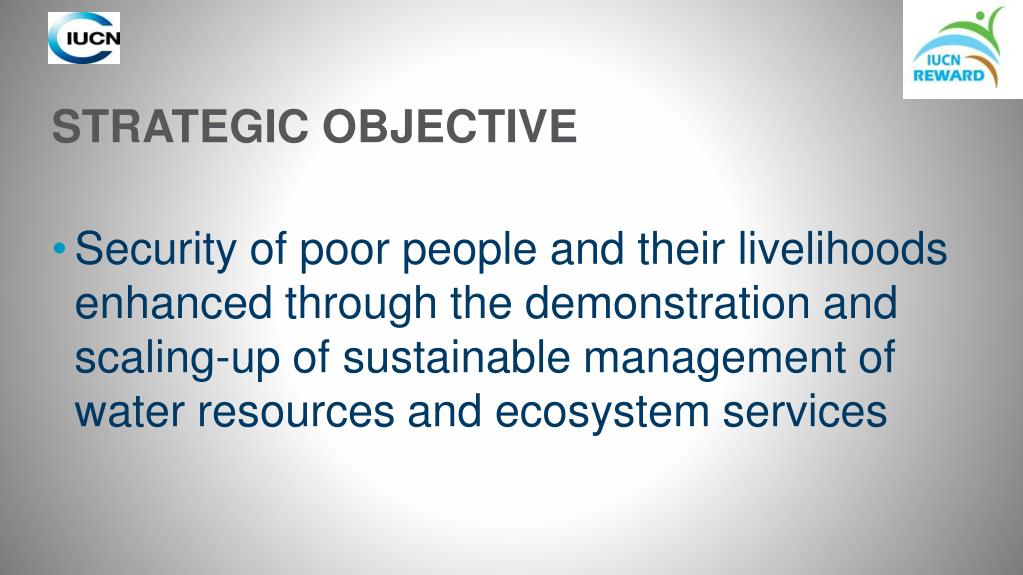 IUCN

IUCN REWARD

STRATEGIC OBJECTIVE

• Security of poor people and their livelihoods enhanced through the demonstration and scaling-up of sustainable management of water resources and ecosystem services